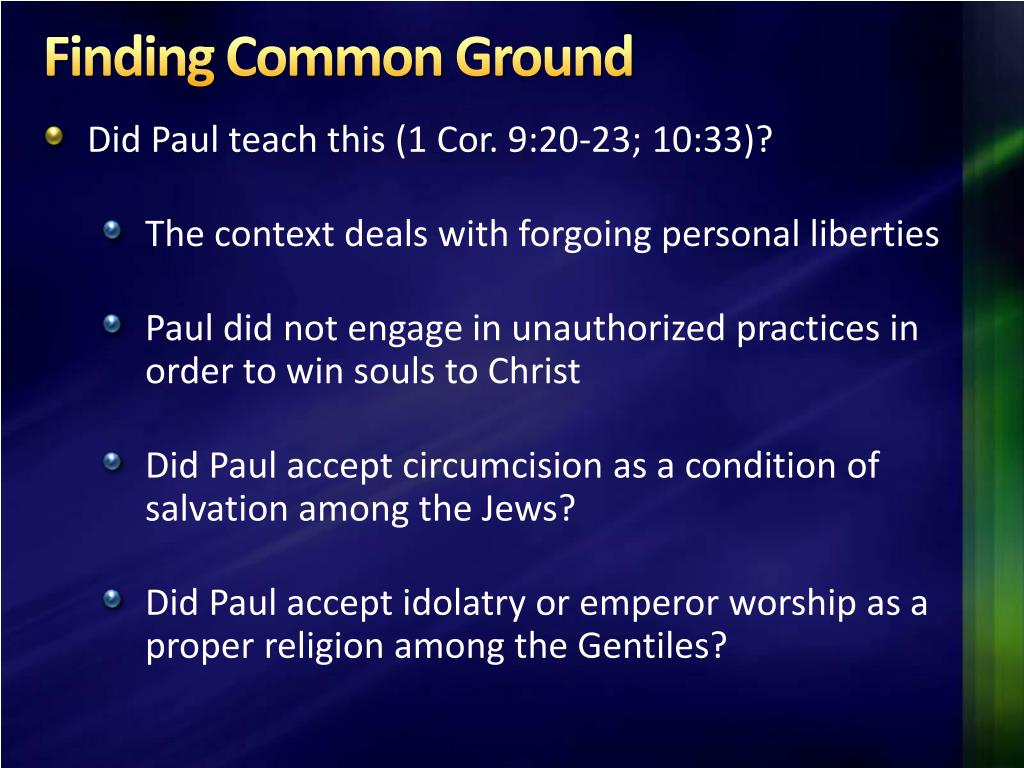 Finding Common Ground

Did Paul teach this (1 Cor. 9:20-23; 10:33)?

The context deals with forgoing personal liberties

Paul did not engage in unauthorized practices in order to win souls to Christ

Did Paul accept circumcision as a condition of salvation among the Jews?

Did Paul accept idolatry or emperor worship as a proper religion among the Gentiles?